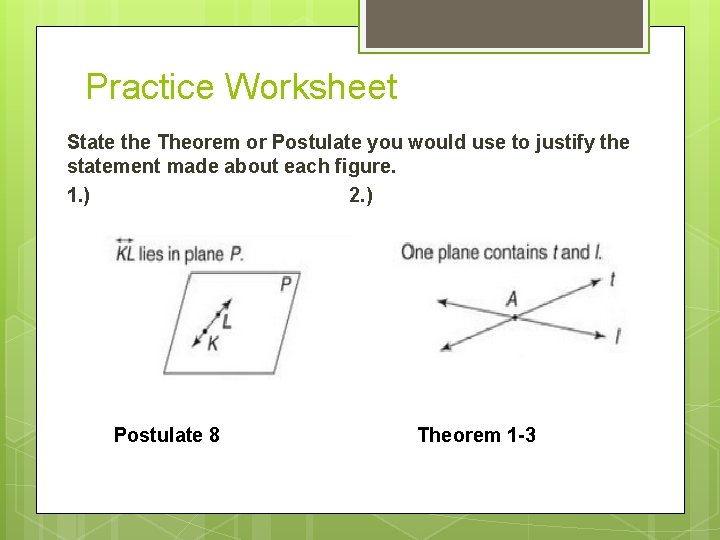 Practice Worksheet

State the Theorem or Postulate you would use to justify the statement made about each figure.

1.)

$\overleftrightarrow{KL}$ lies in plane $P$.

P

L

K

Postulate 8

2.)

One plane contains $t$ and $l$.

A

t

l

Theorem 1-3